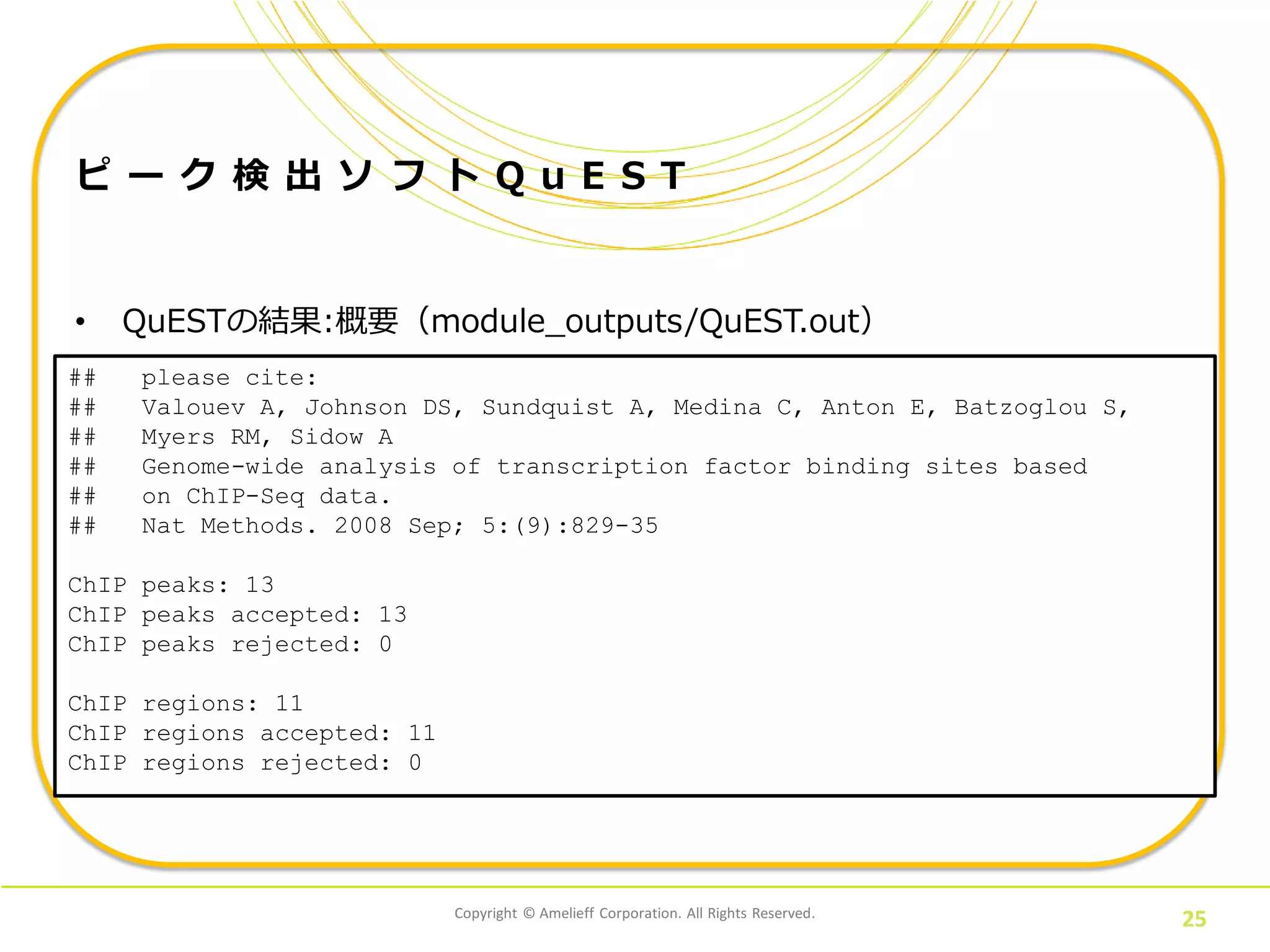 ピーク検出ソフトQuEST

• QuESTの結果:概要（module_outputs/QuEST.out）

## please cite:
## Valouev A, Johnson DS, Sundquist A, Medina C, Anton E, Batzoglou S,
## Myers RM, Sidow A
## Genome-wide analysis of transcription factor binding sites based
## on ChIP-Seq data.
## Nat Methods. 2008 Sep; 5:(9):829-35

ChIP peaks: 13
ChIP peaks accepted: 13
ChIP peaks rejected: 0

ChIP regions: 11
ChIP regions accepted: 11
ChIP regions rejected: 0

Copyright © Amelieff Corporation. All Rights Reserved.

25